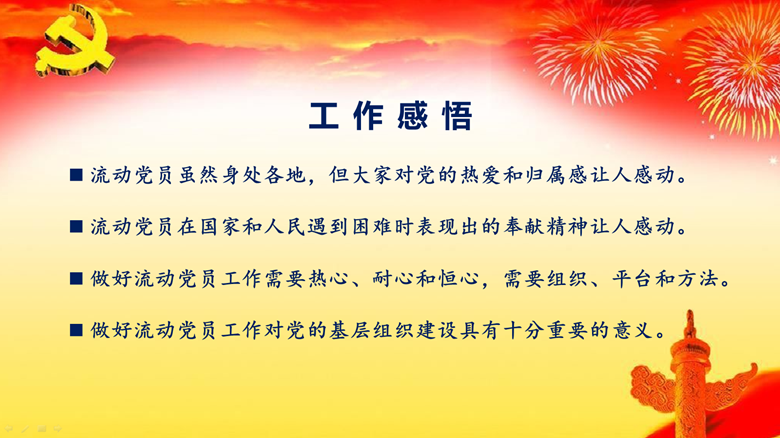 工作感悟

■ 流动党员虽然身处各地，但大家对党的热爱和归属感让人感动。

■ 流动党员在国家和人民遇到困难时表现出的奉献精神让人感动。

■ 做好流动党员工作需要热心、耐心和恒心，需要组织、平台和方法。

■ 做好流动党员工作对党的基层组织建设具有十分重要的意义。